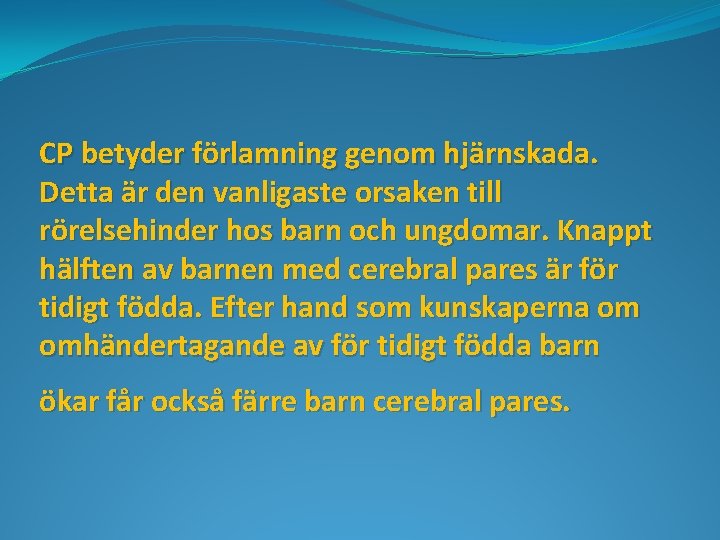 CP betyder förlamning genom hjärnskada. Detta är den vanligaste orsaken till rörelsehinder hos barn och ungdomar. Knappt hälften av barnen med cerebral pares är för tidigt födda. Efter hand som kunskaperna om omhändertagande av för tidigt födda barn

ökar får också färre barn cerebral pares.